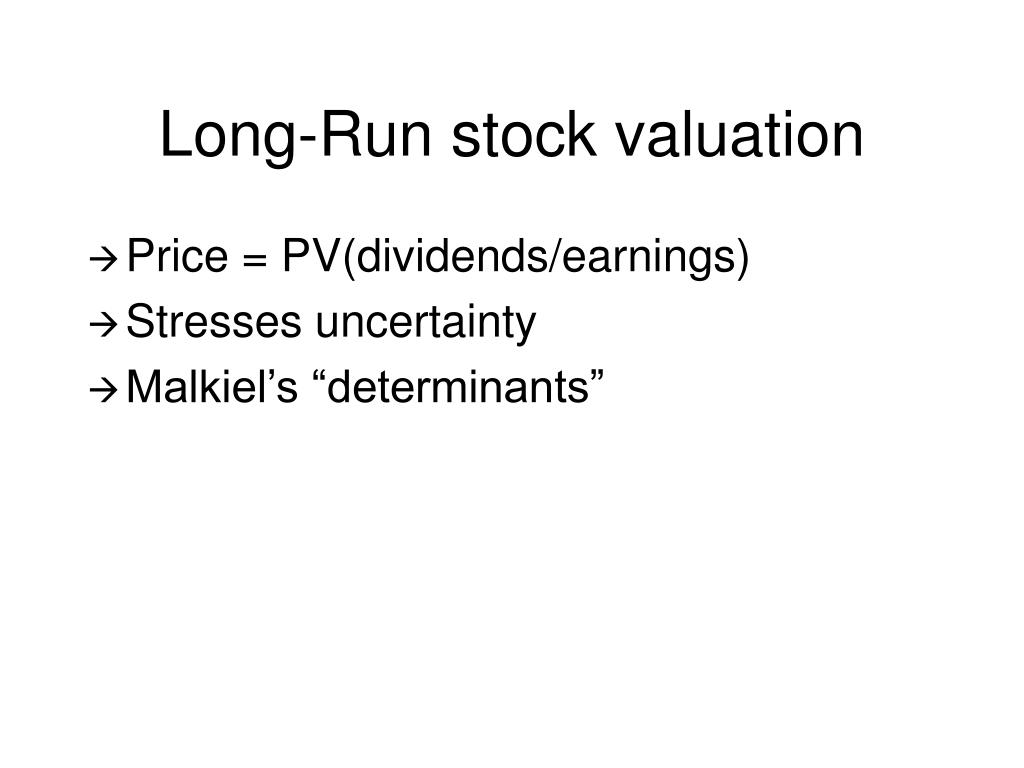 Long-Run stock valuation

→ Price = PV(dividends/earnings)
→ Stresses uncertainty
→ Malkiel’s “determinants”